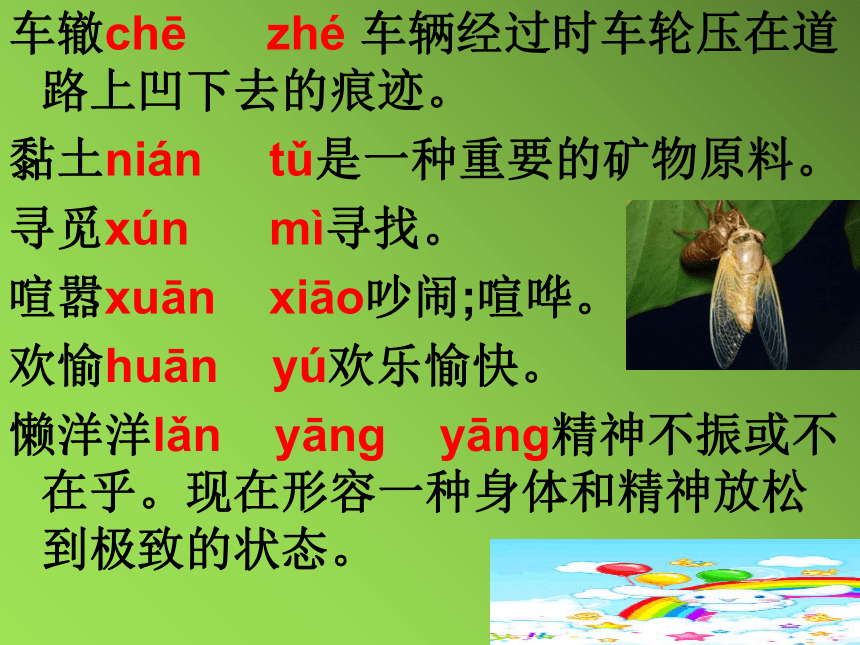 车辙chē zhé 车辆经过时车轮压在道路上凹下去的痕迹。

黏土nián tǔ是一种重要的矿物原料。

寻觅xún mì寻找。

喧嚣xuān xiāo吵闹;喧哗。

欢愉huān yú欢乐愉快。

懒洋洋lǎn yāng yāng精神不振或不在乎。现在形容一种身体和精神放松到极致的状态。